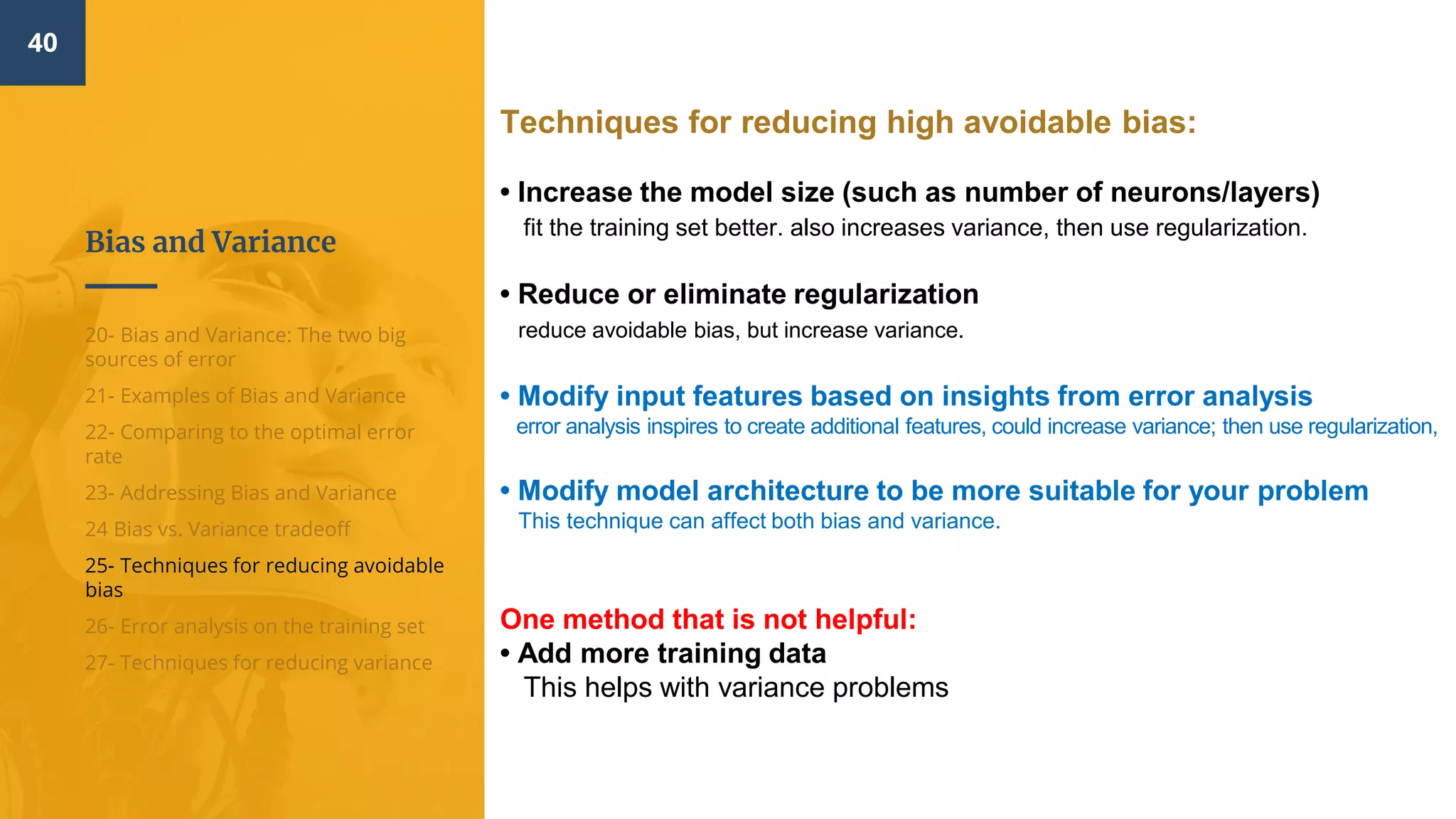 40

Bias and Variance

20- Bias and Variance: The two big sources of error

21- Examples of Bias and Variance

22- Comparing to the optimal error rate

23- Addressing Bias and Variance

24 Bias vs. Variance tradeoff

25- Techniques for reducing avoidable bias

26- Error analysis on the training set

27- Techniques for reducing variance

Techniques for reducing high avoidable bias:

• Increase the model size (such as number of neurons/layers)
fit the training set better. also increases variance, then use regularization.

• Reduce or eliminate regularization
reduce avoidable bias, but increase variance.

• Modify input features based on insights from error analysis
error analysis inspires to create additional features, could increase variance; then use regularization,

• Modify model architecture to be more suitable for your problem
This technique can affect both bias and variance.

One method that is not helpful:
• Add more training data
This helps with variance problems